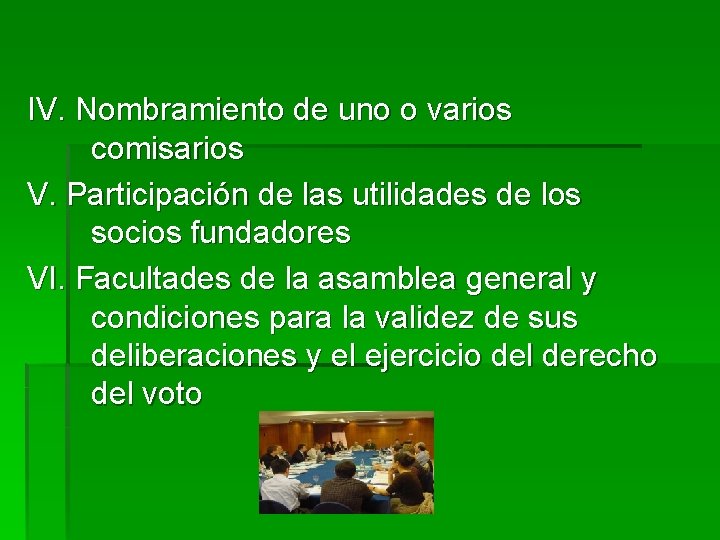 IV. Nombramiento de uno o varios comisarios

V. Participación de las utilidades de los socios fundadores

VI. Facultades de la asamblea general y condiciones para la validez de sus deliberaciones y el ejercicio del derecho del voto